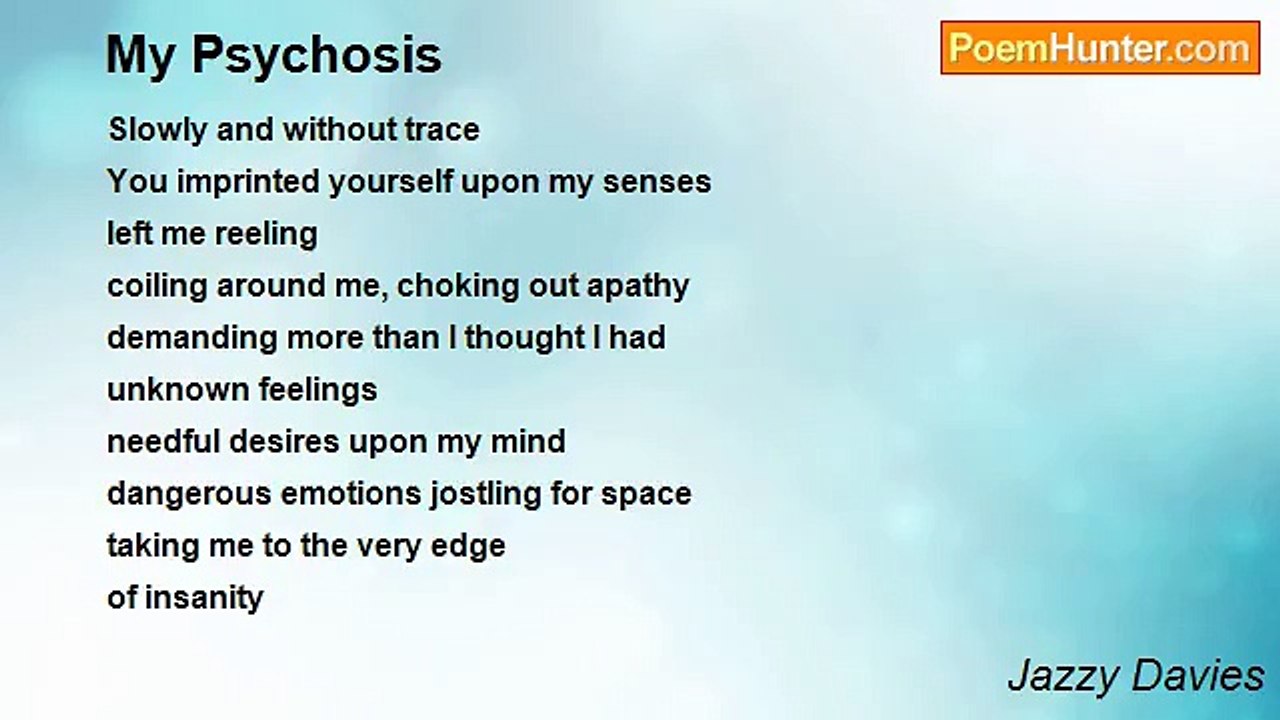 My Psychosis

PoemHunter.com

Slowly and without trace
You imprinted yourself upon my senses
left me reeling
coiling around me, choking out apathy
demanding more than I thought I had
unknown feelings
needful desires upon my mind
dangerous emotions jostling for space
taking me to the very edge
of insanity

Jazzy Davies